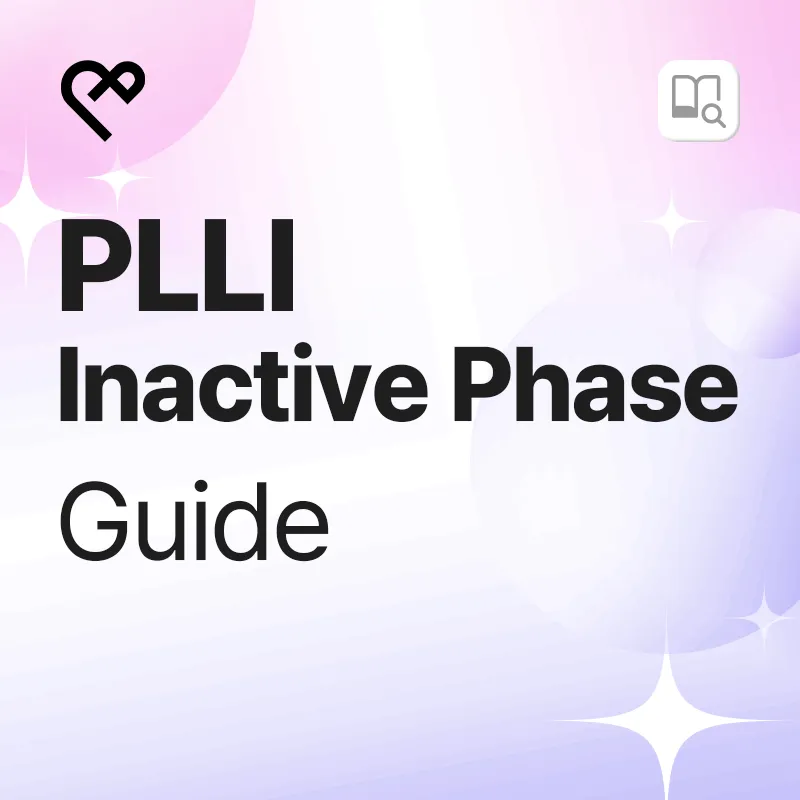 PLLI
Inactive Phase
Guide